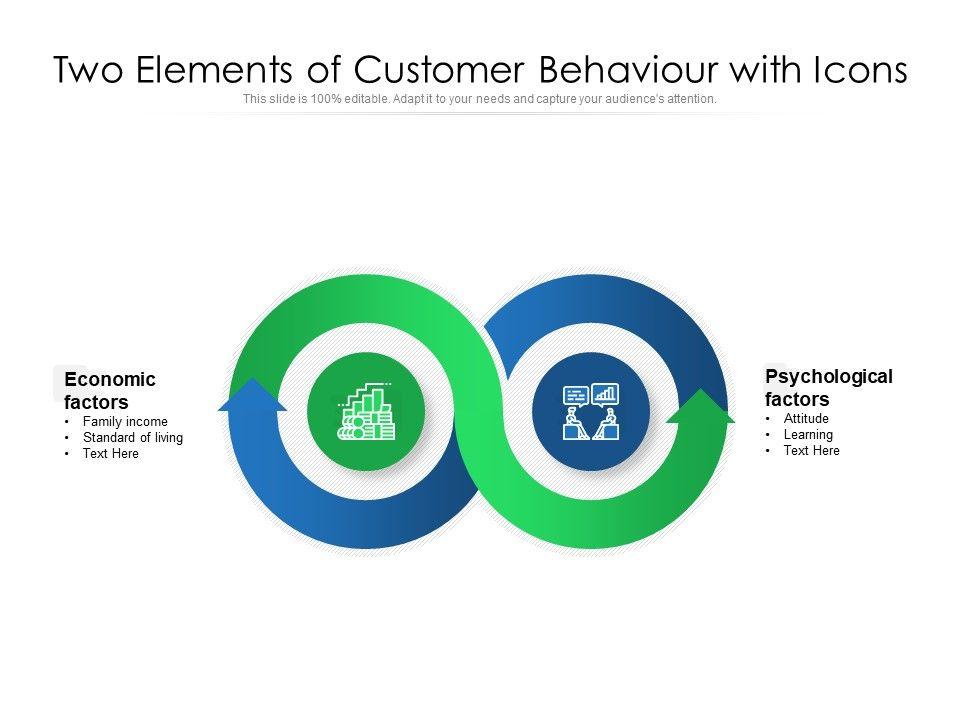 Two Elements of Customer Behaviour with Icons
This slide is 100% editable. Adapt it to your needs and capture your audience's attention.

Economic factors
• Family income
• Standard of living
• Text Here

Psychological factors
• Attitude
• Learning
• Text Here